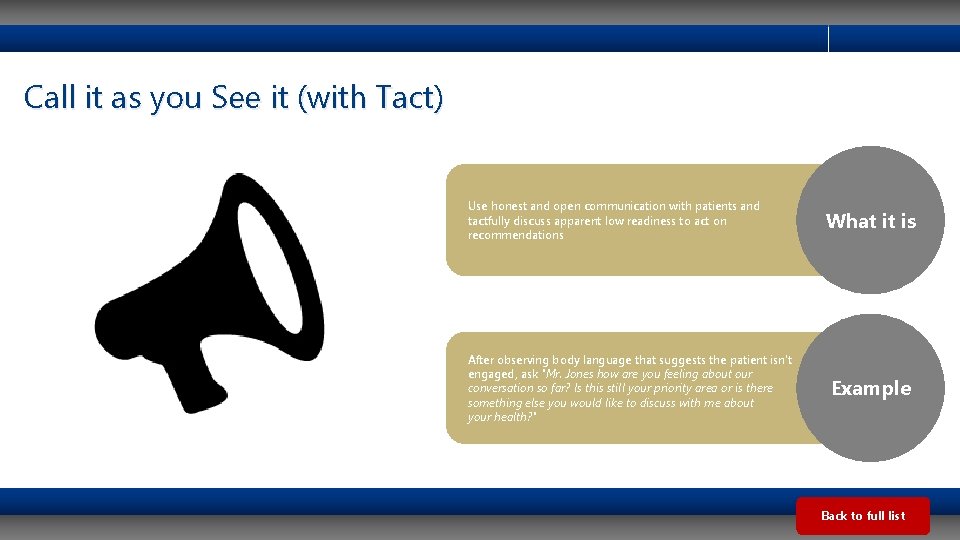 Call it as you See it (with Tact)

Use honest and open communication with patients and tactfully discuss apparent low readiness to act on recommendations

What it is

After observing body language that suggests the patient isn't engaged, ask "Mr. Jones how are you feeling about our conversation so far? Is this still your priority area or is there something else you would like to discuss with me about your health?"

Example

Back to full list